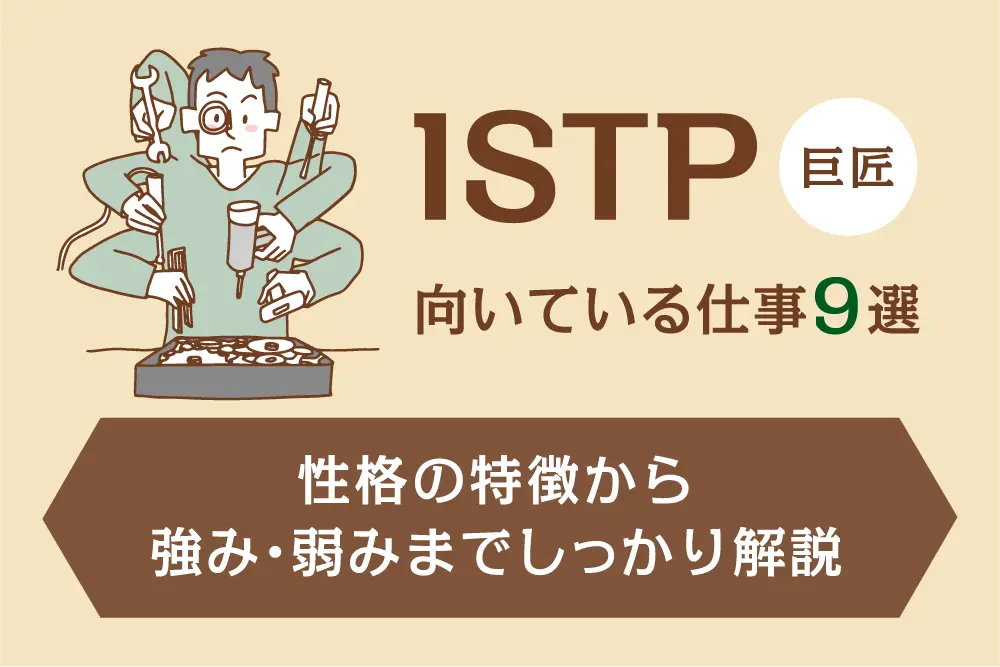 ISTP
巨匠
向いている仕事9選

性格の特徴から
強み・弱みまでしっかり解説